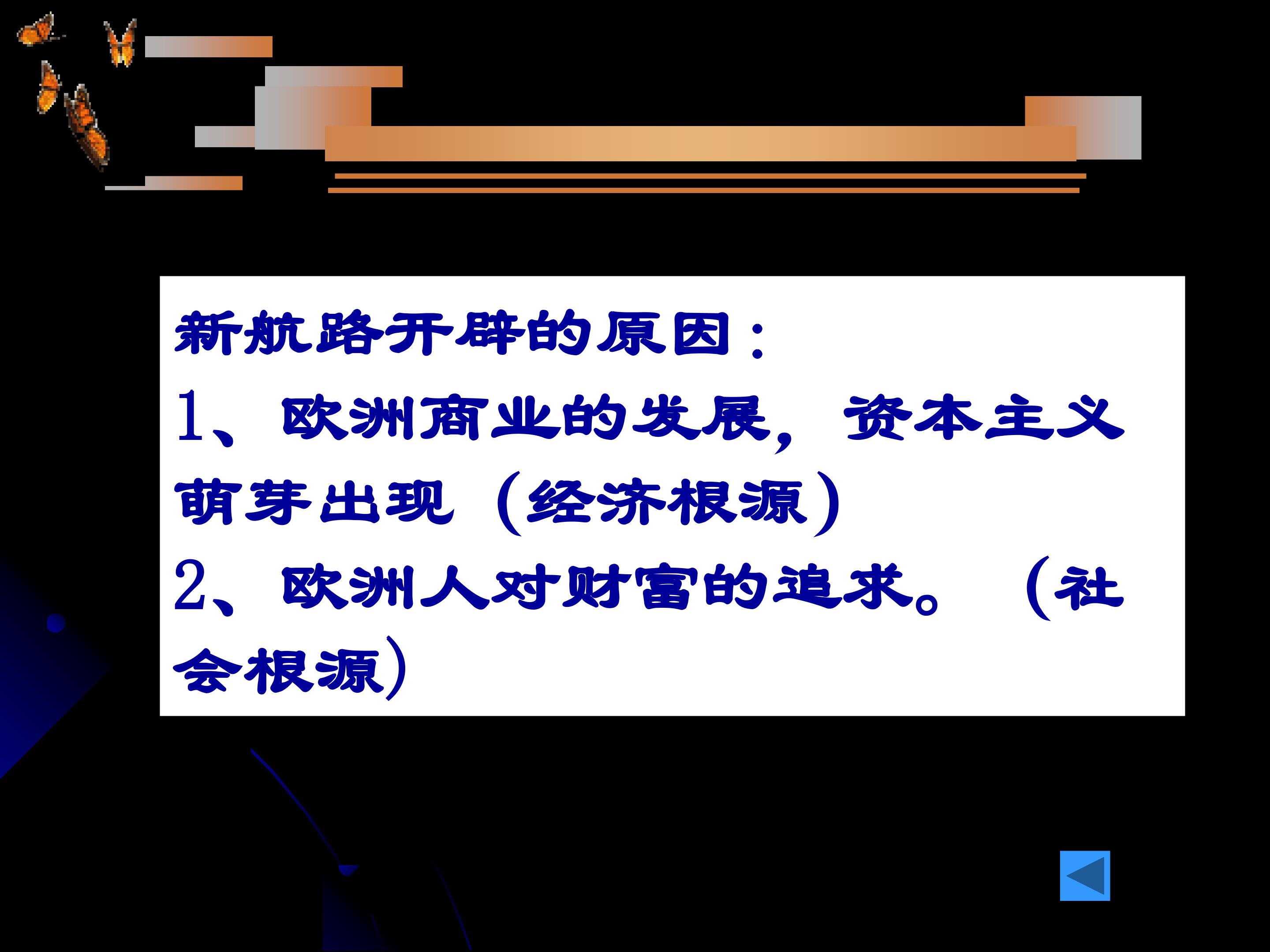 新航路开辟的原因：

1、欧洲商业的发展，资本主义萌芽出现（经济根源）

2、欧洲人对财富的追求。（社会根源）